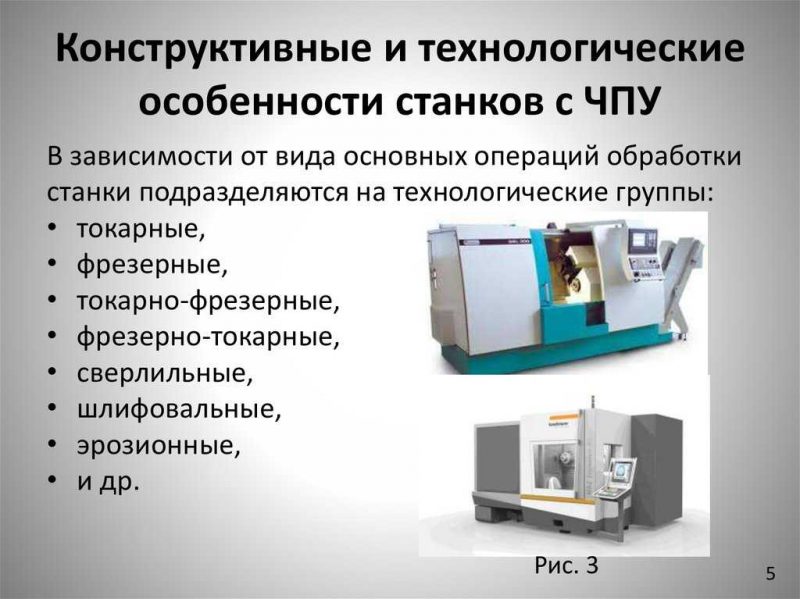 Конструктивные и технологические особенности станков с ЧПУ

В зависимости от вида основных операций обработки станки подразделяются на технологические группы:

• токарные,
• фрезерные,
• токарно-фрезерные,
• фрезерно-токарные,
• сверлильные,
• шлифовальные,
• эрозионные,
• и др.

Рис. 3

5